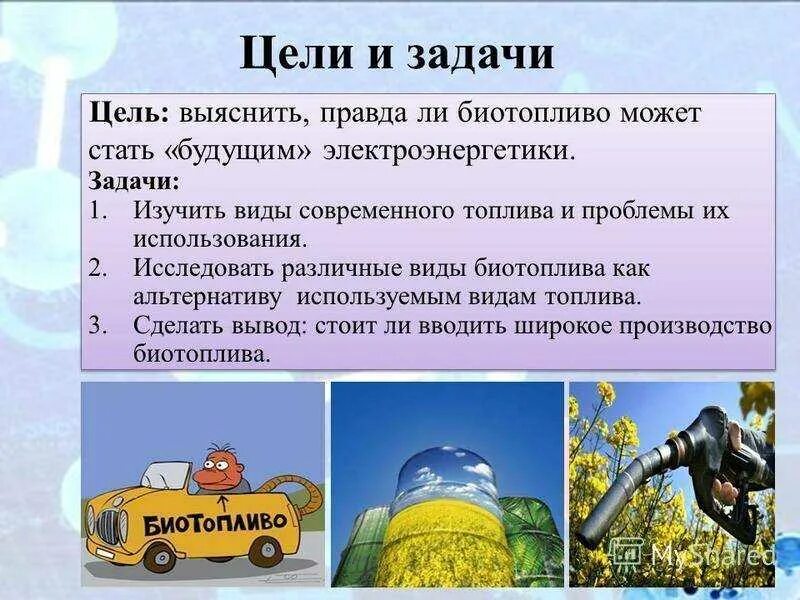 Цели и задачи

Цель: выяснить, правда ли биотопливо может стать «будущим» электроэнергетики.

Задачи:
1. Изучить виды современного топлива и проблемы их использования.
2. Исследовать различные виды биотоплива как альтернативу используемым видам топлива.
3. Сделать вывод: стоит ли вводить широкое производство биотоплива.

БИОТОПЛИВО

MyShared